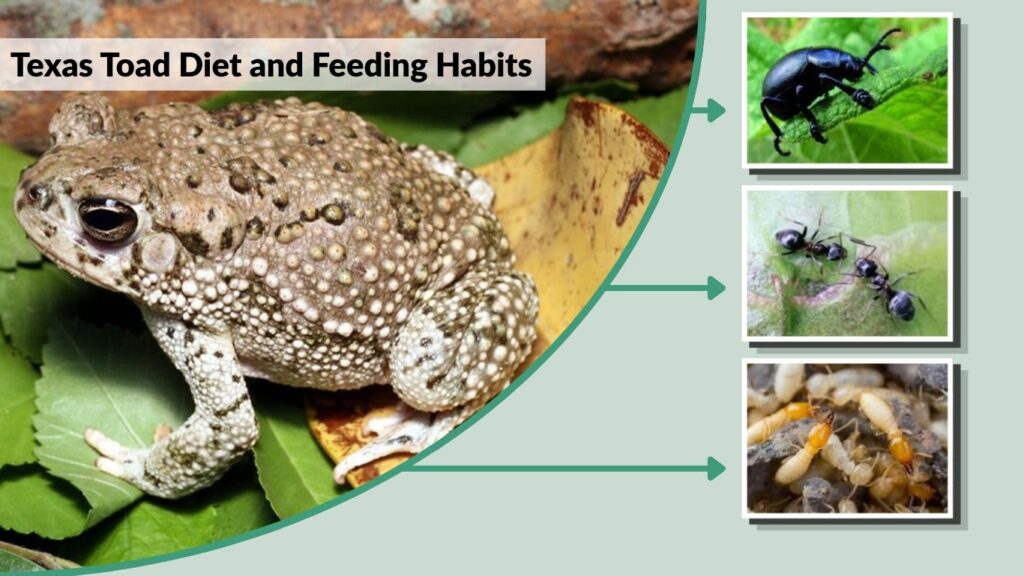 Texas Toad Diet and Feeding Habits